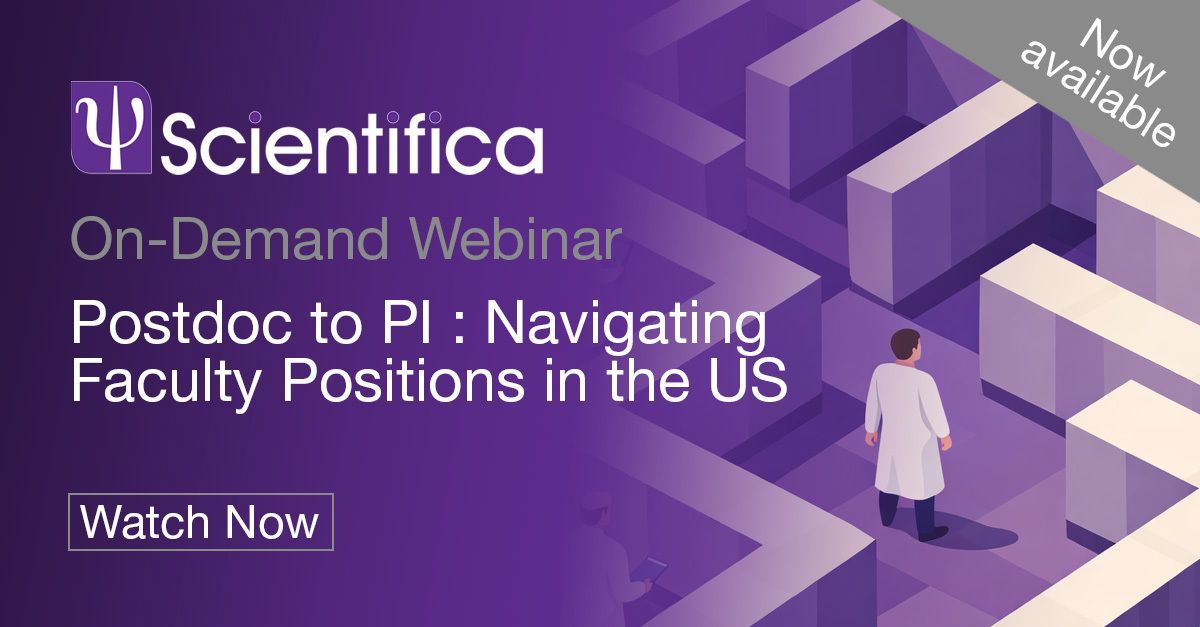 Now available

Ψ Scientifica

On-Demand Webinar

Postdoc to PI : Navigating Faculty Positions in the US

Watch Now